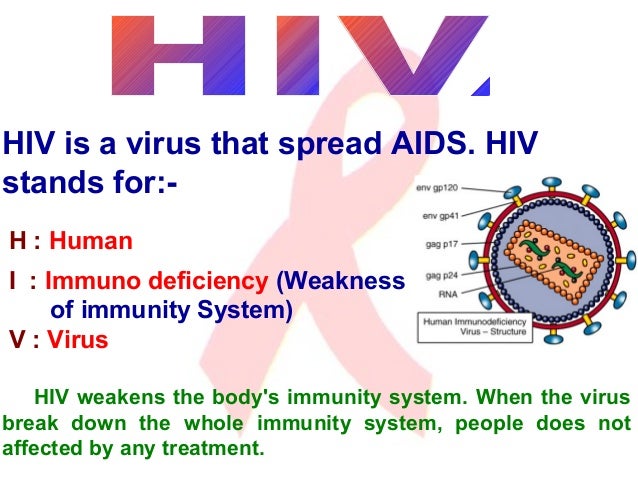 HIV

HIV is a virus that spread AIDS. HIV stands for:-

H : Human

I : Immuno deficiency (Weakness of immunity System)

V : Virus

env gp120
env gp41
gag p17
gag p24
RNA

Human Immunodeficiency Virus – Structure

HIV weakens the body's immunity system. When the virus break down the whole immunity system, people does not affected by any treatment.